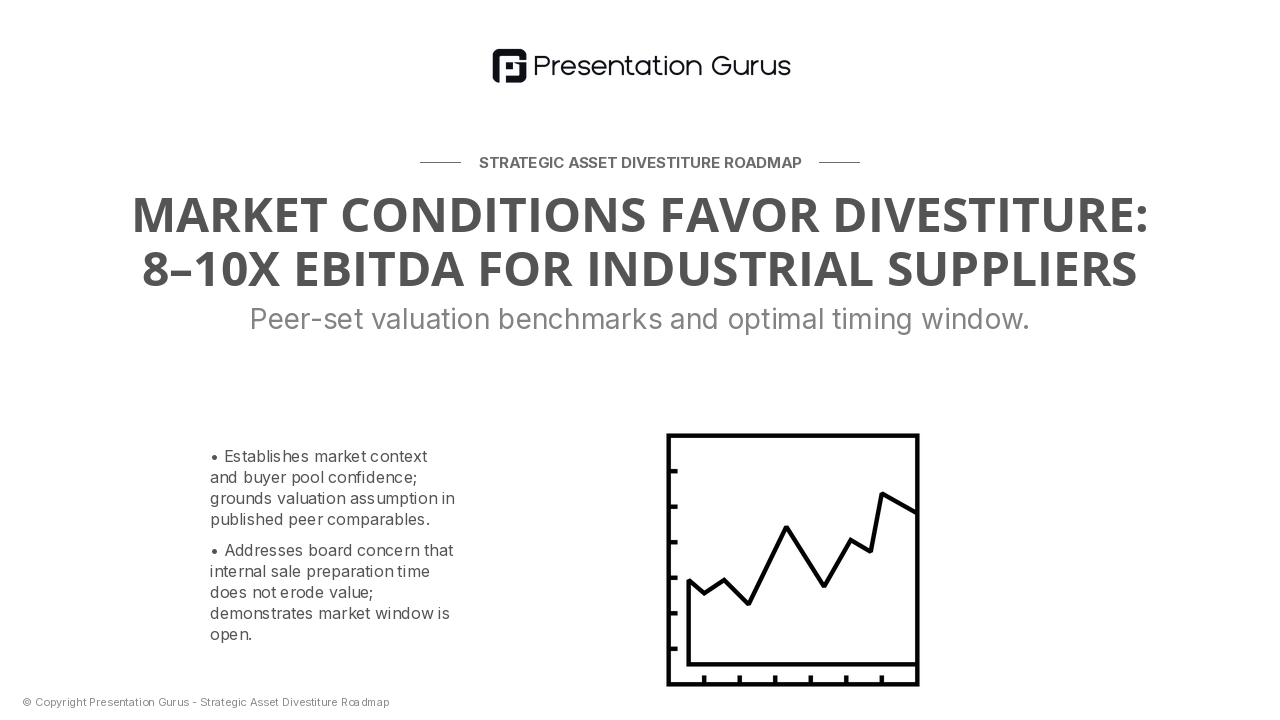 Presentation Gurus

STRATEGIC ASSET DIVESTITURE ROADMAP

MARKET CONDITIONS FAVOR DIVESTITURE: 8–10X EBITDA FOR INDUSTRIAL SUPPLIERS

Peer-set valuation benchmarks and optimal timing window.

• Establishes market context and buyer pool confidence; grounds valuation assumption in published peer comparables.

• Addresses board concern that internal sale preparation time does not erode value; demonstrates market window is open.

© Copyright Presentation Gurus - Strategic Asset Divestiture Roadmap